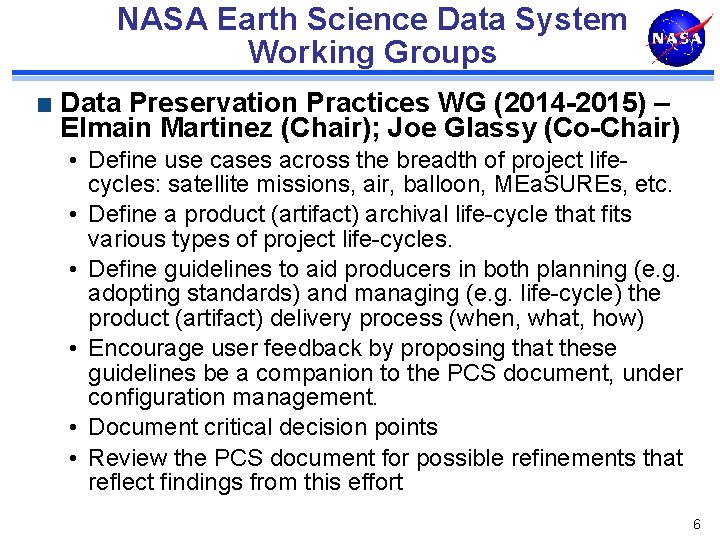 NASA Earth Science Data System Working Groups

NASA

■ Data Preservation Practices WG (2014-2015) – Elmain Martinez (Chair); Joe Glassy (Co-Chair)

• Define use cases across the breadth of project life-cycles: satellite missions, air, balloon, MEaSUREs, etc.

• Define a product (artifact) archival life-cycle that fits various types of project life-cycles.

• Define guidelines to aid producers in both planning (e.g. adopting standards) and managing (e.g. life-cycle) the product (artifact) delivery process (when, what, how)

• Encourage user feedback by proposing that these guidelines be a companion to the PCS document, under configuration management.

• Document critical decision points

• Review the PCS document for possible refinements that reflect findings from this effort

6